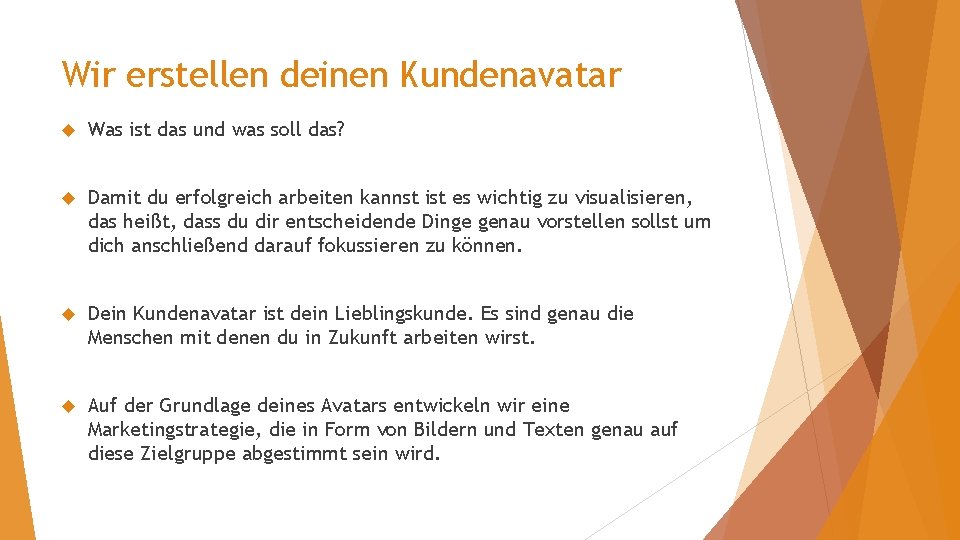 Wir erstellen deinen Kundenavatar

Was ist das und was soll das?

Damit du erfolgreich arbeiten kannst ist es wichtig zu visualisieren, das heißt, dass du dir entscheidende Dinge genau vorstellen sollst um dich anschließend darauf fokussieren zu können.

Dein Kundenavatar ist dein Lieblingskunde. Es sind genau die Menschen mit denen du in Zukunft arbeiten wirst.

Auf der Grundlage deines Avatars entwickeln wir eine Marketingstrategie, die in Form von Bildern und Texten genau auf diese Zielgruppe abgestimmt sein wird.